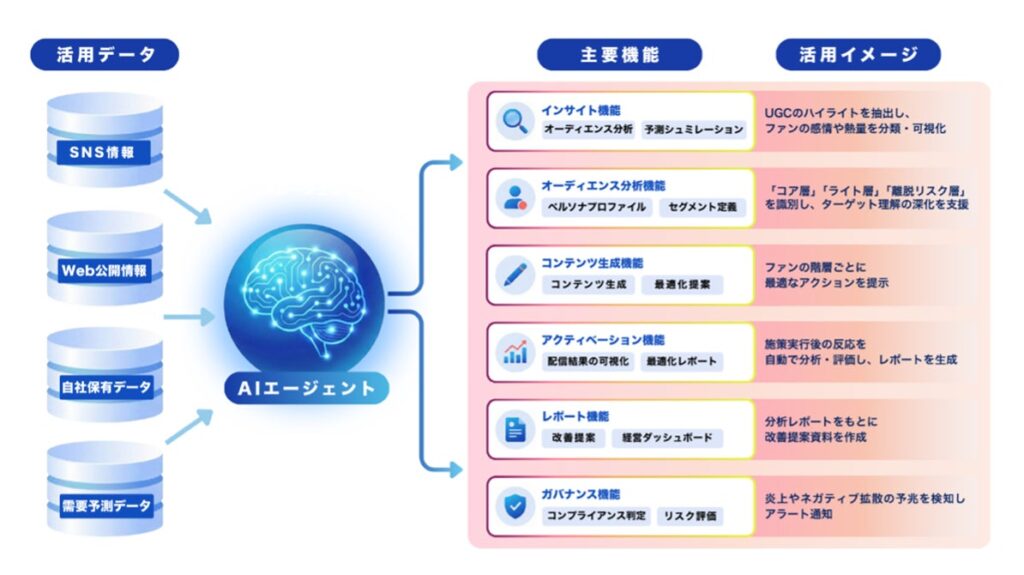 活用データ

SNS情報

Web公開情報

自社保有データ

需要予測データ

AIエージェント

主要機能

活用イメージ

インサイト機能
オーディエンス分析　予測シュミレーション

UGCのハイライトを抽出し、ファンの感情や熱量を分類・可視化

オーディエンス分析機能
ペルソナプロファイル　セグメント定義

「コア層」「ライト層」「離脱リスク層」を識別し、ターゲット理解の深化を支援

コンテンツ生成機能
コンテンツ生成　最適化提案

ファンの階層ごとに最適なアクションを提示

アクティベーション機能
配信結果の可視化　最適化レポート

施策実行後の反応を自動で分析・評価し、レポートを生成

レポート機能
改善提案　経営ダッシュボード

分析レポートをもとに改善提案資料を作成

ガバナンス機能
コンプライアンス判定　リスク評価

炎上やネガティブ拡散の予兆を検知しアラート通知